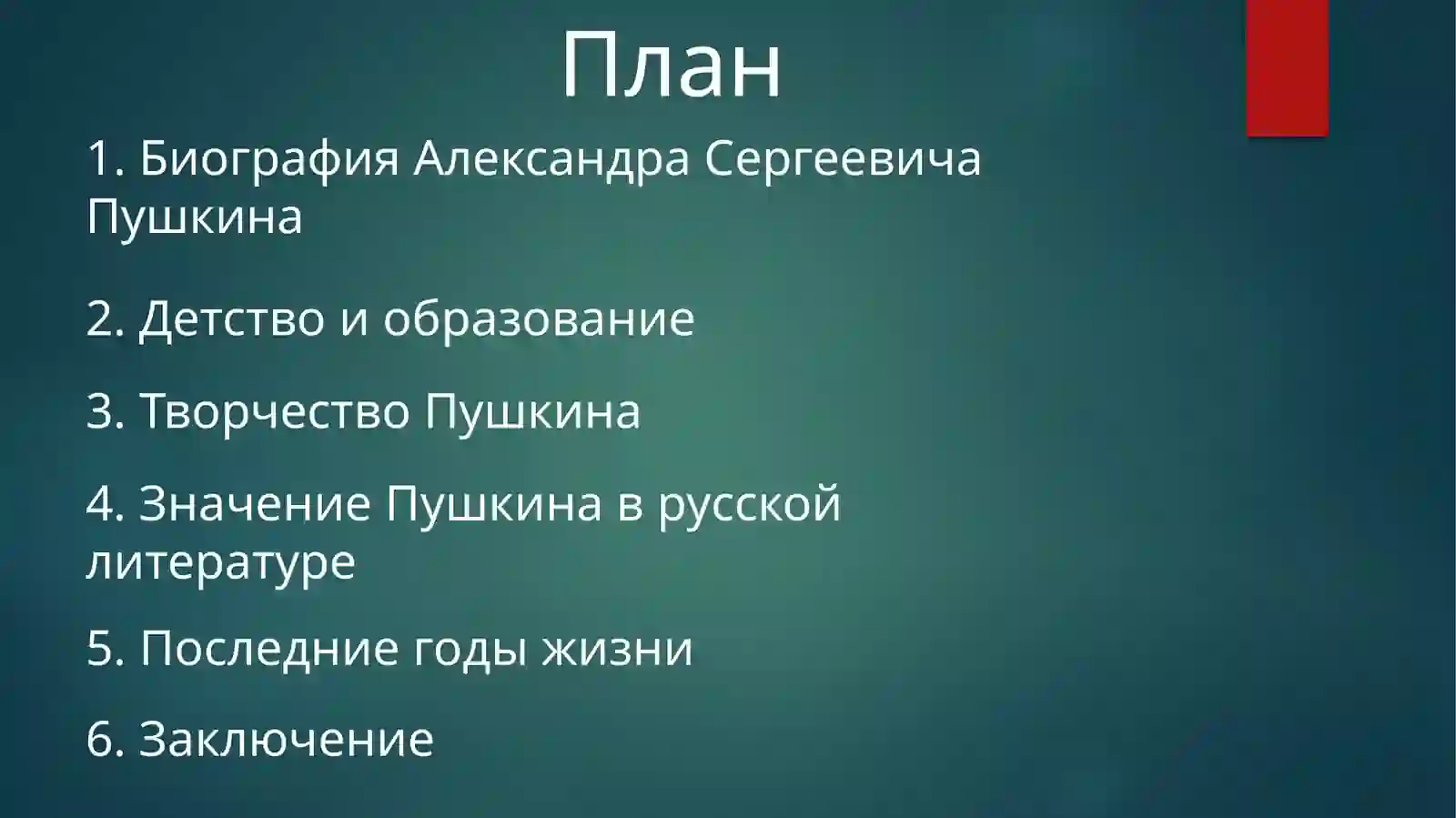 План

1. Биография Александра Сергеевича Пушкина

2. Детство и образование

3. Творчество Пушкина

4. Значение Пушкина в русской литературе

5. Последние годы жизни

6. Заключение